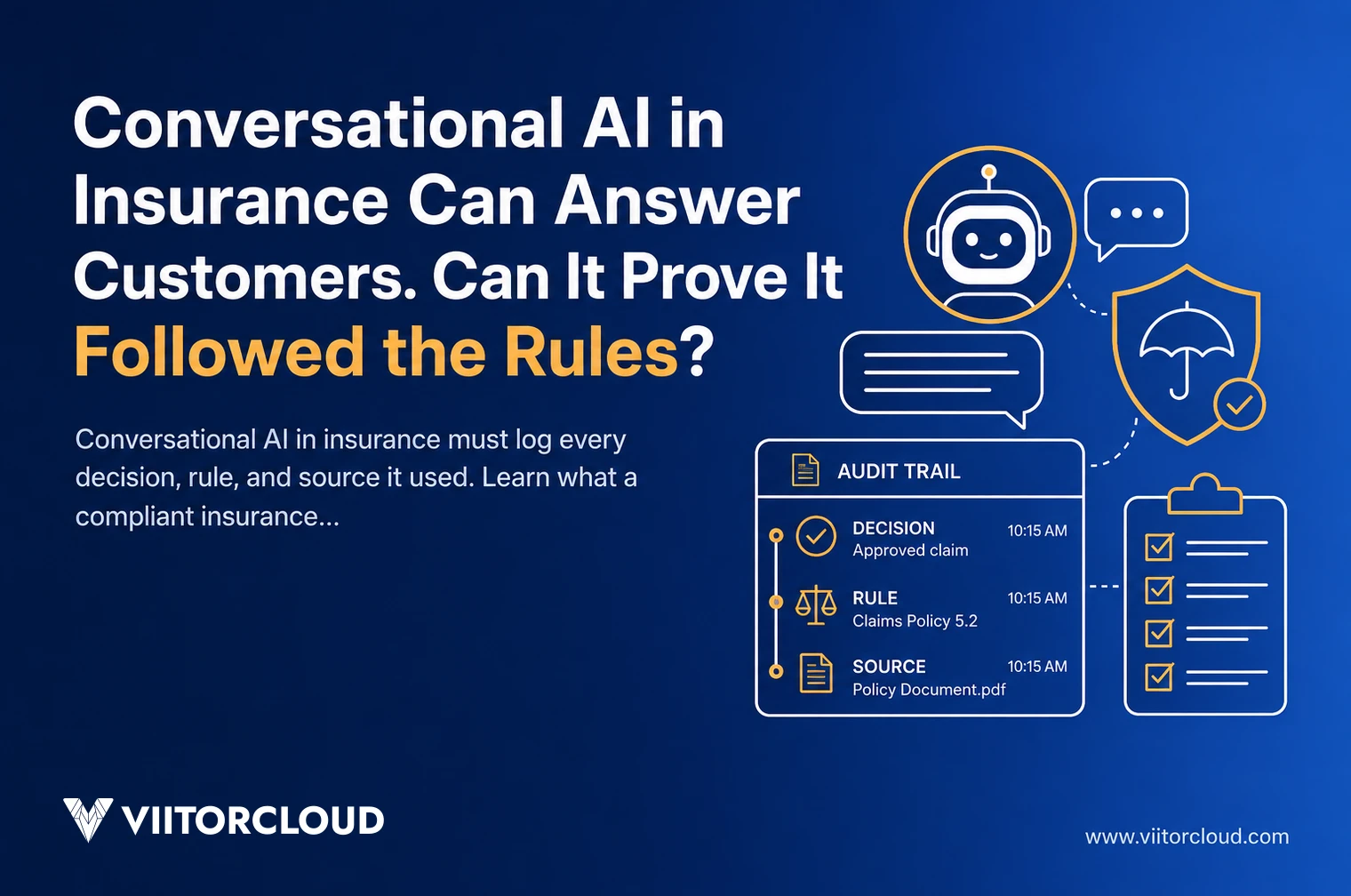 Conversational AI in Insurance Can Answer Customers. Can It Prove It Followed the Rules?

Conversational AI in insurance must log every decision, rule, and source it used. Learn what a compliant insurance...

AUDIT TRAIL

DECISION 10:15 AM
Approved claim

RULE 10:15 AM
Claims Policy 5.2

SOURCE 10:15 AM
Policy Document.pdf

VIITORCLOUD

www.viitorcloud.com